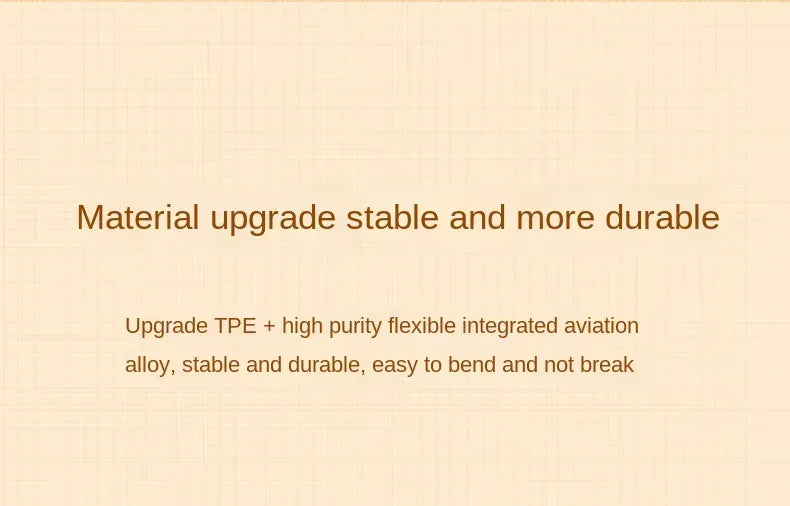 Material upgrade stable and more durable

Upgrade TPE + high purity flexible integrated aviation alloy, stable and durable, easy to bend and not break